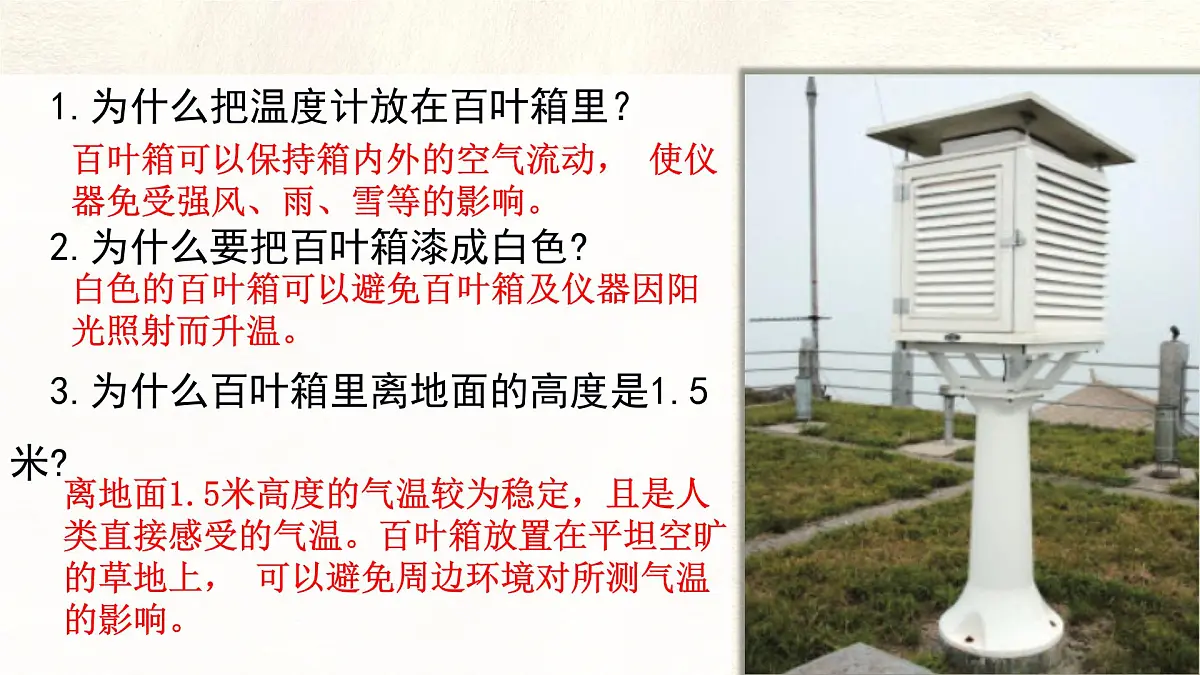 1.为什么把温度计放在百叶箱里？

百叶箱可以保持箱内外的空气流动， 使仪器免受强风、雨、雪等的影响。

2.为什么要把百叶箱漆成白色?

白色的百叶箱可以避免百叶箱及仪器因阳光照射而升温。

3.为什么百叶箱里离地面的高度是1.5米?

离地面1.5米高度的气温较为稳定，且是人类直接感受的气温。百叶箱放置在平坦空旷的草地上， 可以避免周边环境对所测气温的影响。